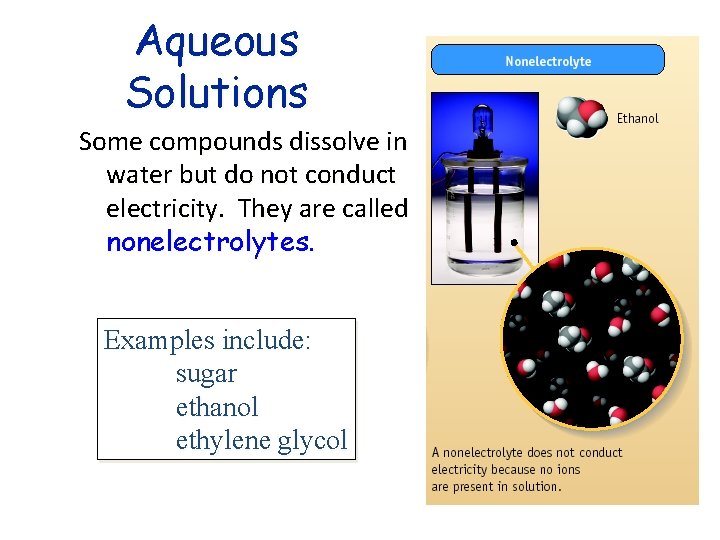 Aqueous Solutions

Some compounds dissolve in water but do not conduct electricity. They are called nonelectrolytes.

Examples include:
sugar
ethanol
ethylene glycol

Nonelectrolyte

Ethanol

A nonelectrolyte does not conduct electricity because no ions are present in solution.